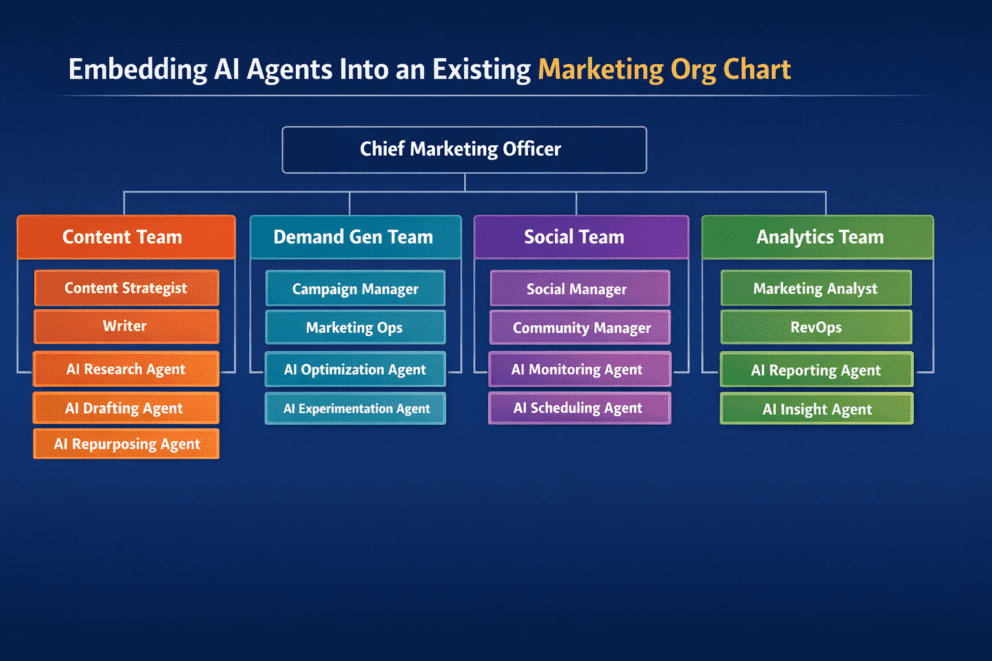 Embedding AI Agents Into an Existing Marketing Org Chart

Chief Marketing Officer

Content Team
Content Strategist
Writer
AI Research Agent
AI Drafting Agent
AI Repurposing Agent

Demand Gen Team
Campaign Manager
Marketing Ops
AI Optimization Agent
AI Experimentation Agent

Social Team
Social Manager
Community Manager
AI Monitoring Agent
AI Scheduling Agent

Analytics Team
Marketing Analyst
RevOps
AI Reporting Agent
AI Insight Agent